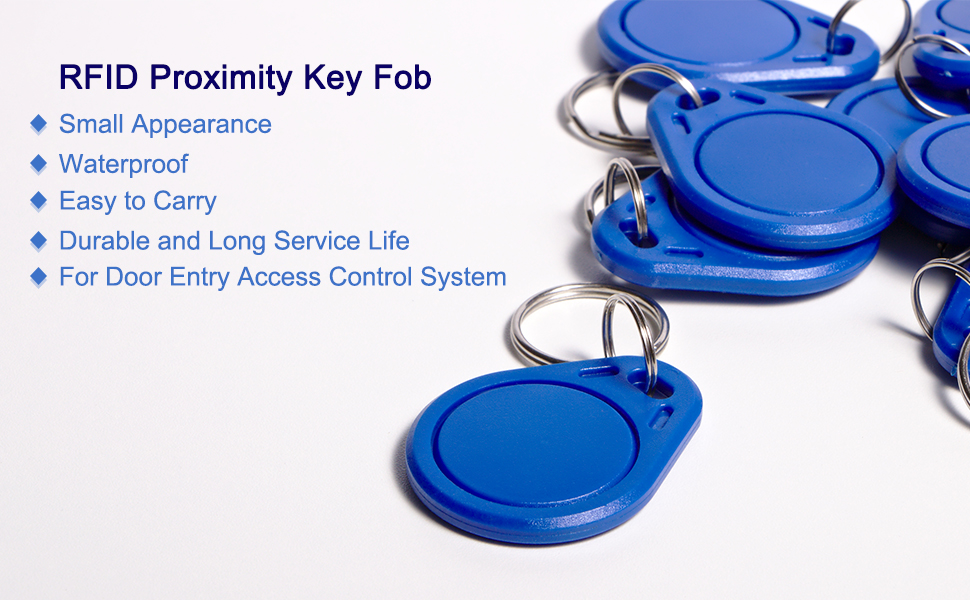 RFID Proximity Key Fob

◆ Small Appearance
◆ Waterproof
◆ Easy to Carry
◆ Durable and Long Service Life
◆ For Door Entry Access Control System